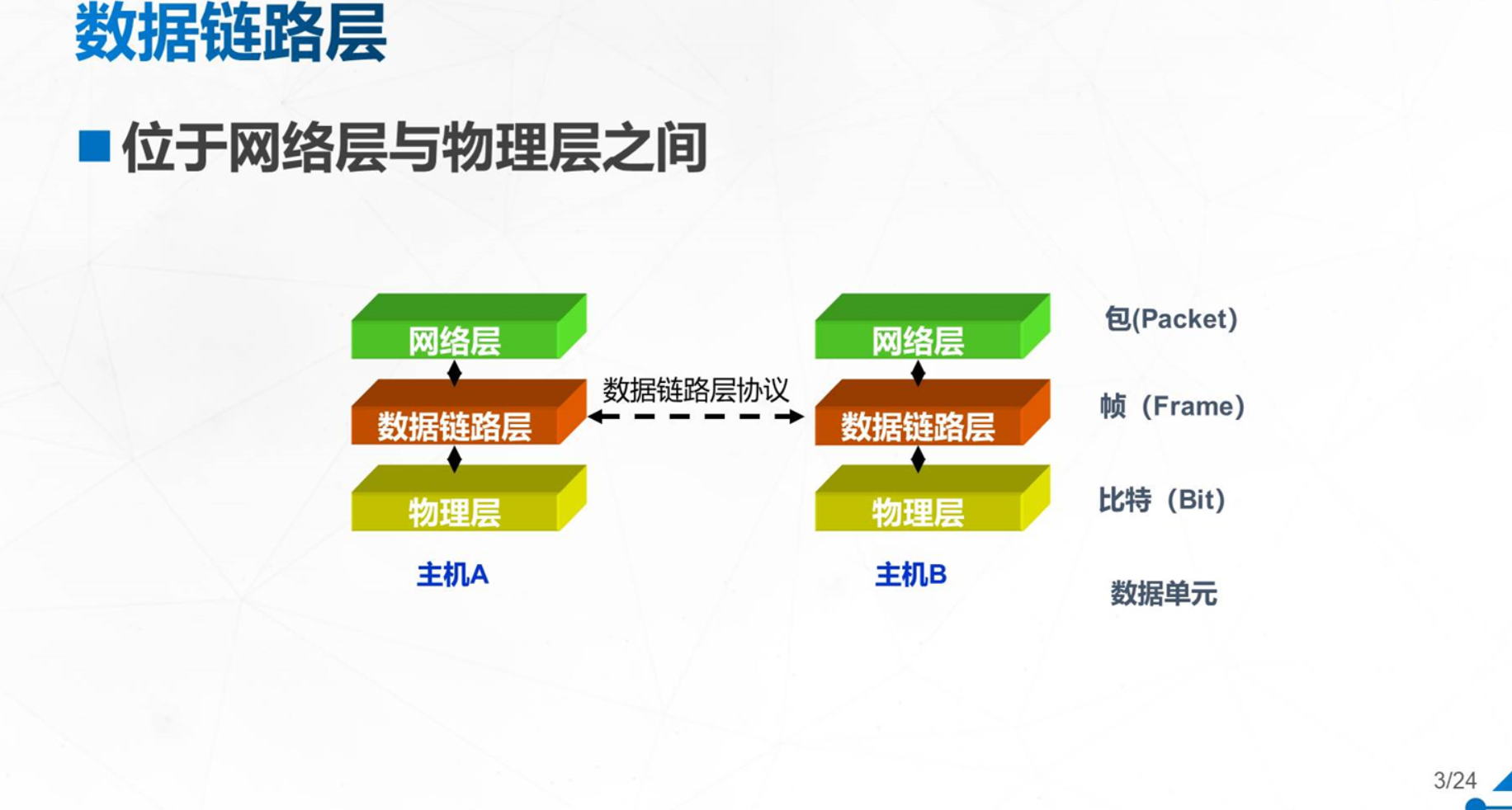 数据链路层

■ 位于网络层与物理层之间

网络层
数据链路层
物理层
主机A

数据链路层协议

网络层
数据链路层
物理层
主机B

包(Packet)
帧（Frame)
比特（Bit)
数据单元

3/24